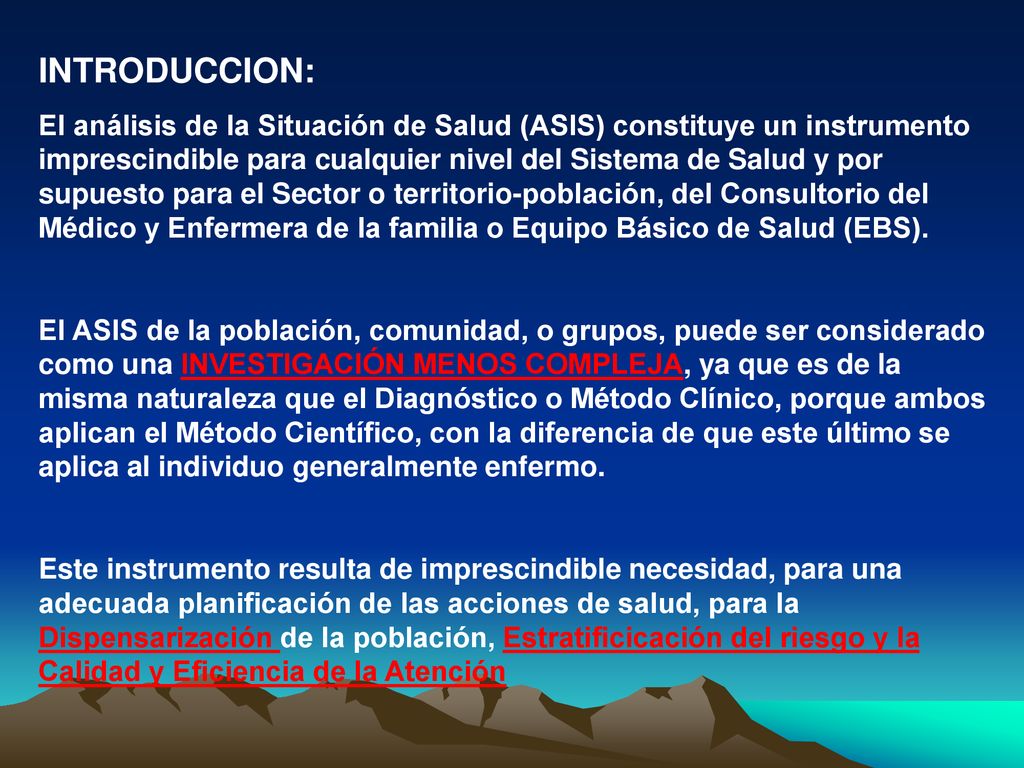 INTRODUCCION:

El análisis de la Situación de Salud (ASIS) constituye un instrumento imprescindible para cualquier nivel del Sistema de Salud y por supuesto para el Sector o territorio-población, del Consultorio del Médico y Enfermera de la familia o Equipo Básico de Salud (EBS).

El ASIS de la población, comunidad, o grupos, puede ser considerado como una INVESTIGACIÓN MENOS COMPLEJA, ya que es de la misma naturaleza que el Diagnóstico o Método Clínico, porque ambos aplican el Método Científico, con la diferencia de que este último se aplica al individuo generalmente enfermo.

Este instrumento resulta de imprescindible necesidad, para una adecuada planificación de las acciones de salud, para la Dispensarización de la población, Estratificicación del riesgo y la Calidad y Eficiencia de la Atención